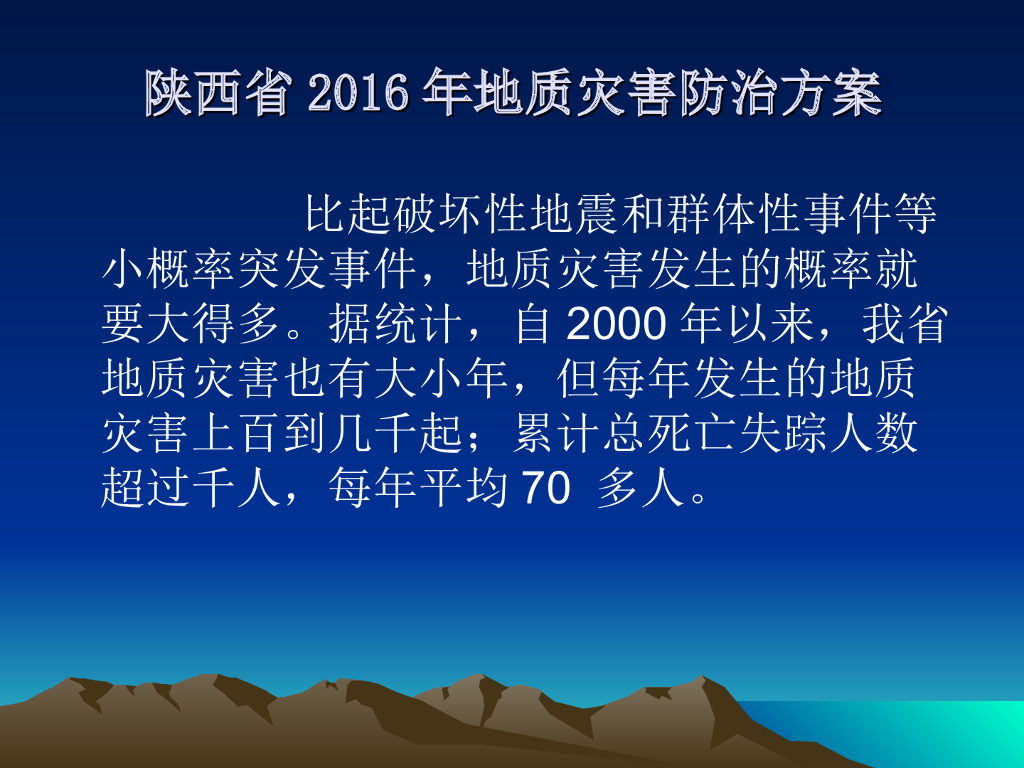 陕西省 2016 年地质灾害防治方案

比起破坏性地震和群体性事件等小概率突发事件，地质灾害发生的概率就要大得多。据统计，自 2000 年以来，我省地质灾害也有大小年，但每年发生的地质灾害上百到几千起；累计总死亡失踪人数超过千人，每年平均 70 多人。